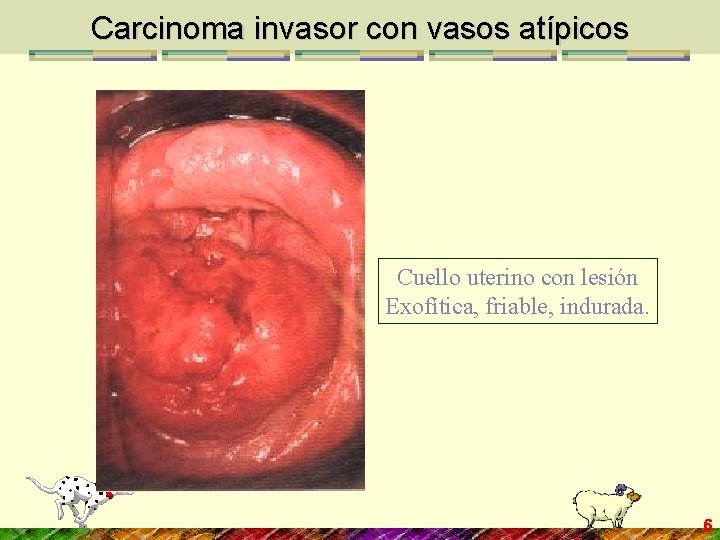 Carcinoma invasor con vasos atípicos

Cuello uterino con lesión Exofítica, friable, indurada.

6